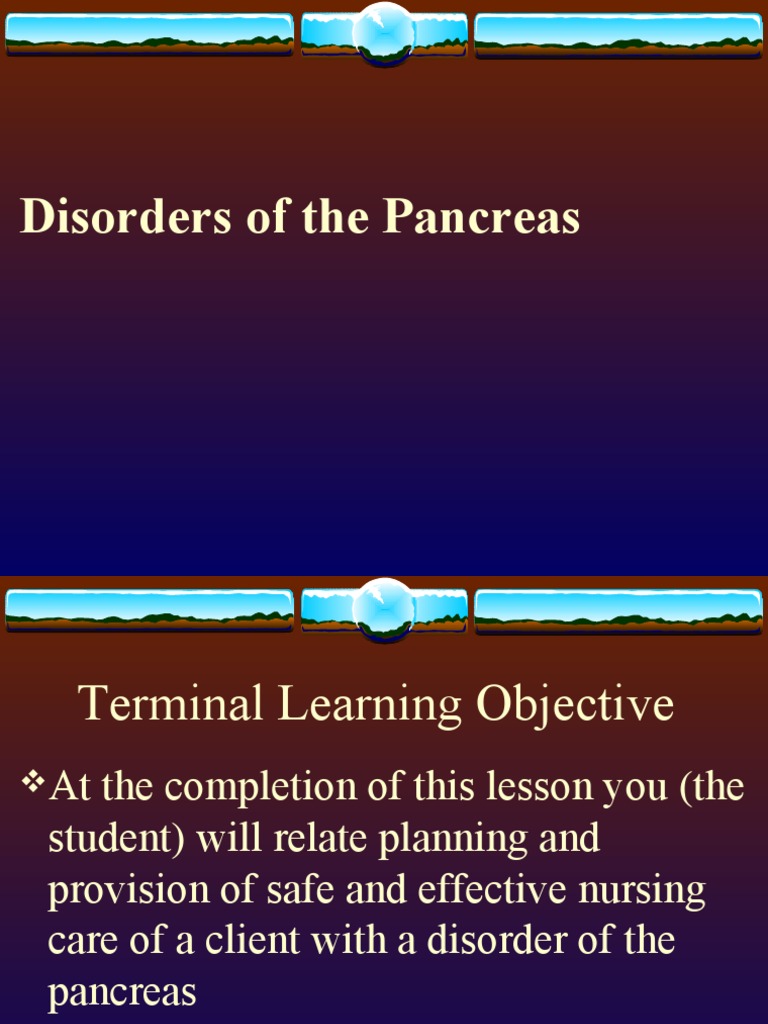 Disorders of the Pancreas

Terminal Learning Objective

❖ At the completion of this lesson you (the student) will relate planning and provision of safe and effective nursing care of a client with a disorder of the pancreas